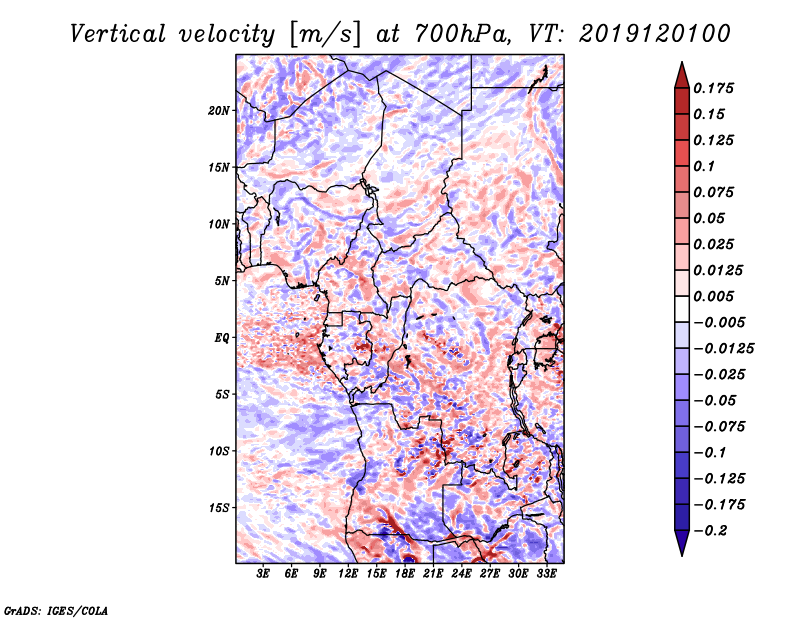 Vertical velocity [m/s] at 700hPa, VT: 2019120100

20N
15N
10N
5N
EQ
5S
10S
15S

3E 6E 9E 12E 15E 18E 21E 24E 27E 30E 33E

0.175
0.15
0.125
0.1
0.075
0.05
0.025
0.0125
0.005
−0.005
−0.0125
−0.025
−0.05
−0.075
−0.1
−0.125
−0.175
−0.2

GrADS: IGES/COLA